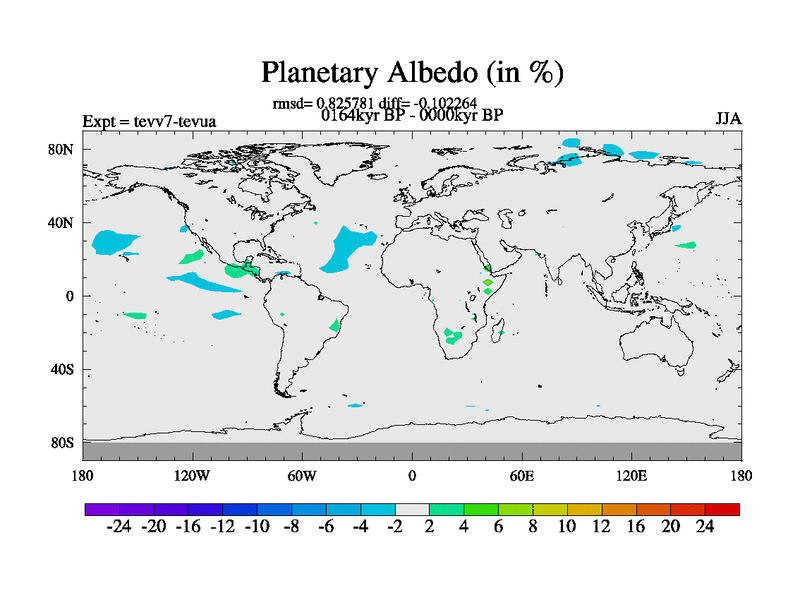 Planetary Albedo (in %)

rmsd= 0.825781 diff= -0.102264
0164kyr BP - 0000kyr BP

Expt = tevv7-tevua

JJA

80N
40N
0
40S
80S

180 120W 60W 0 60E 120E 180

-24 -20 -16 -12 -10 -8 -6 -4 -2 2 4 6 8 10 12 16 20 24